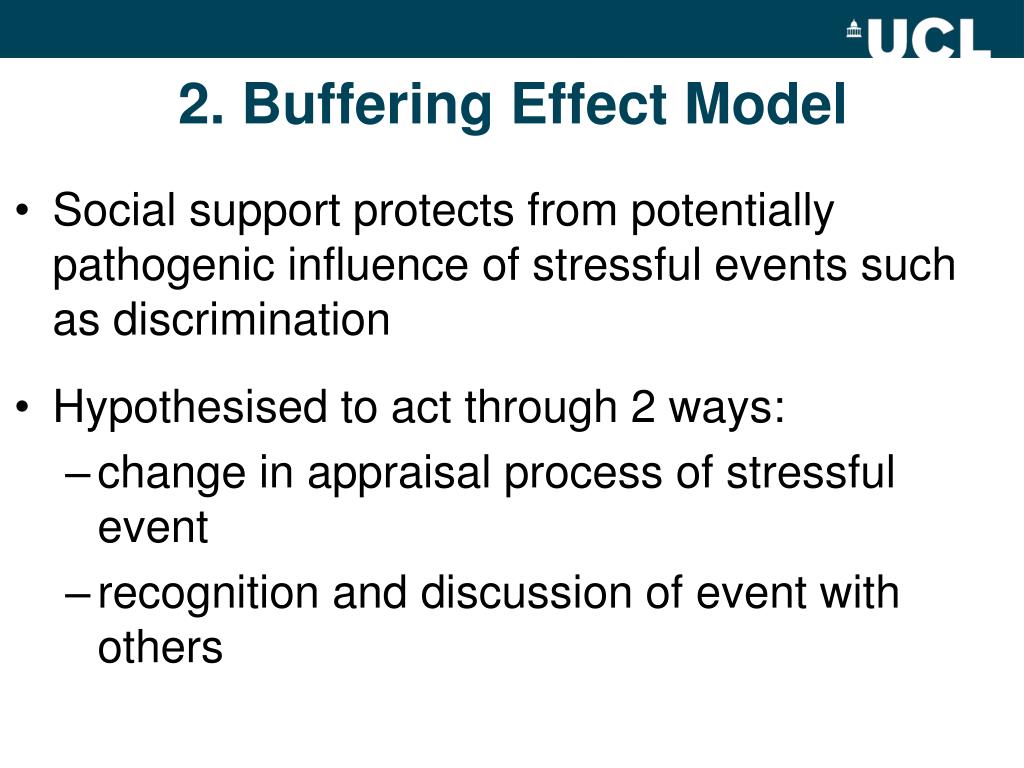 UCL

2. Buffering Effect Model

• Social support protects from potentially pathogenic influence of stressful events such as discrimination

• Hypothesised to act through 2 ways:
– change in appraisal process of stressful event
– recognition and discussion of event with others